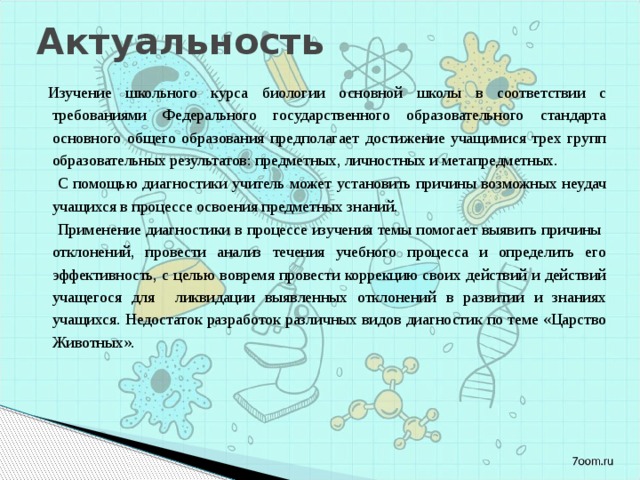 Актуальность

Изучение школьного курса биологии основной школы в соответствии с требованиями Федерального государственного образовательного стандарта основного общего образования предполагает достижение учащимися трех групп образовательных результатов: предметных, личностных и метапредметных.

С помощью диагностики учитель может установить причины возможных неудач учащихся в процессе освоения предметных знаний.

Применение диагностики в процессе изучения темы помогает выявить причины отклонений, провести анализ течения учебного процесса и определить его эффективность, с целью вовремя провести коррекцию своих действий и действий учащегося для ликвидации выявленных отклонений в развитии и знаниях учащихся. Недостаток разработок различных видов диагностик по теме «Царство Животных».

7oom.ru